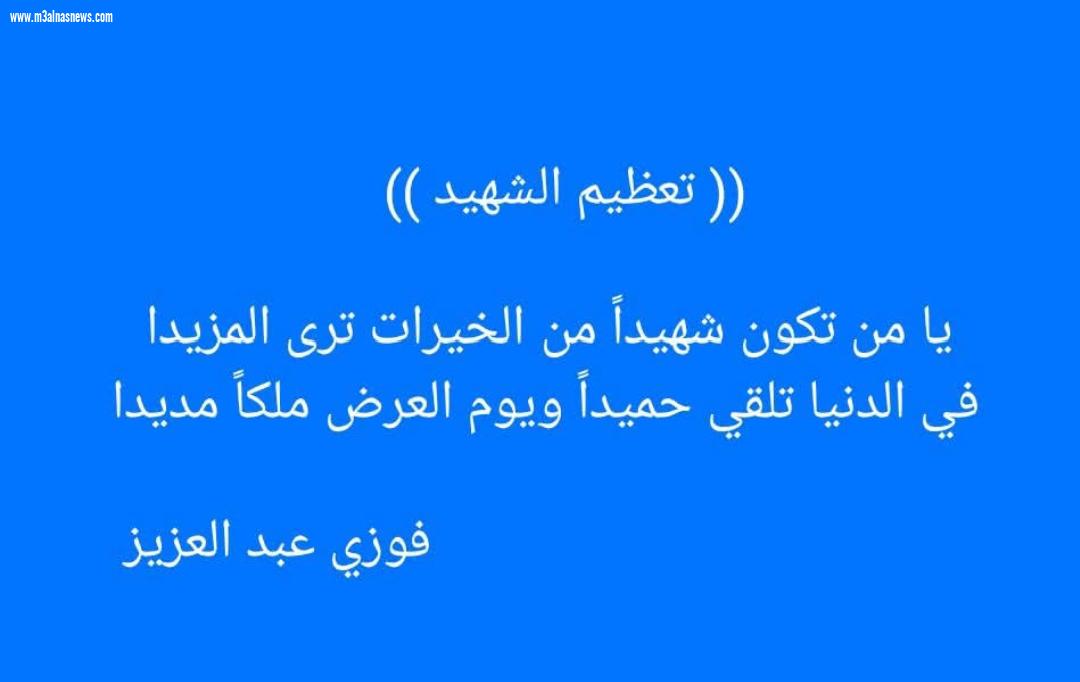 www.m3alnasnews.com

(( تعظيم الشهيد ))

يا من تكون شهيداً من الخيرات ترى المزيدا
في الدنيا تلقي حميداً ويوم العرض ملكاً مديدا

فوزي عبد العزيز